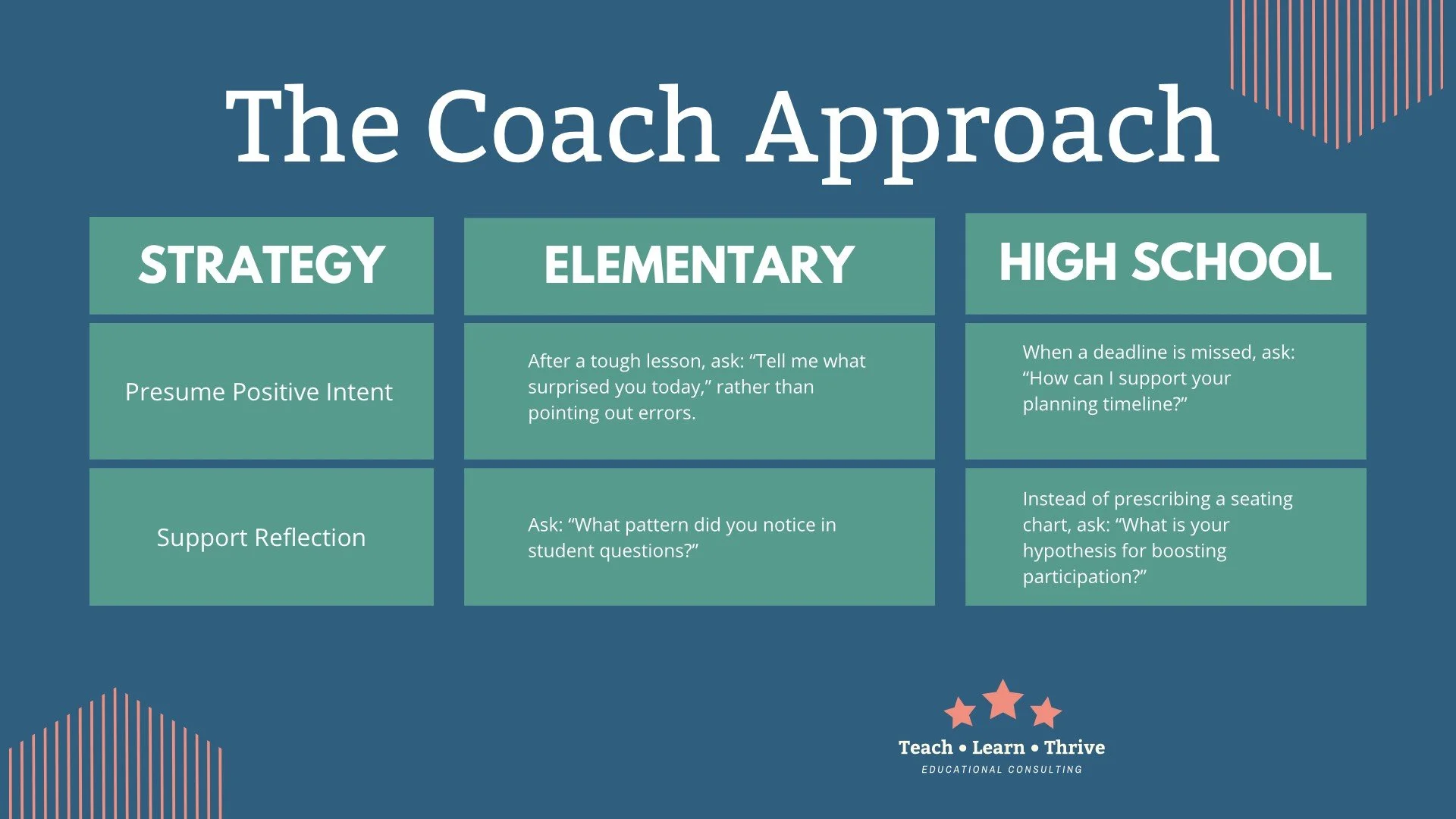 The Coach Approach

| STRATEGY | ELEMENTARY | HIGH SCHOOL |
|---|---|---|
| Presume Positive Intent | After a tough lesson, ask: “Tell me what surprised you today,” rather than pointing out errors. | When a deadline is missed, ask: “How can I support your planning timeline?” |
| Support Reflection | Ask: “What pattern did you notice in student questions?” | Instead of prescribing a seating chart, ask: “What is your hypothesis for boosting participation?” |

Teach • Learn • Thrive
EDUCATIONAL CONSULTING